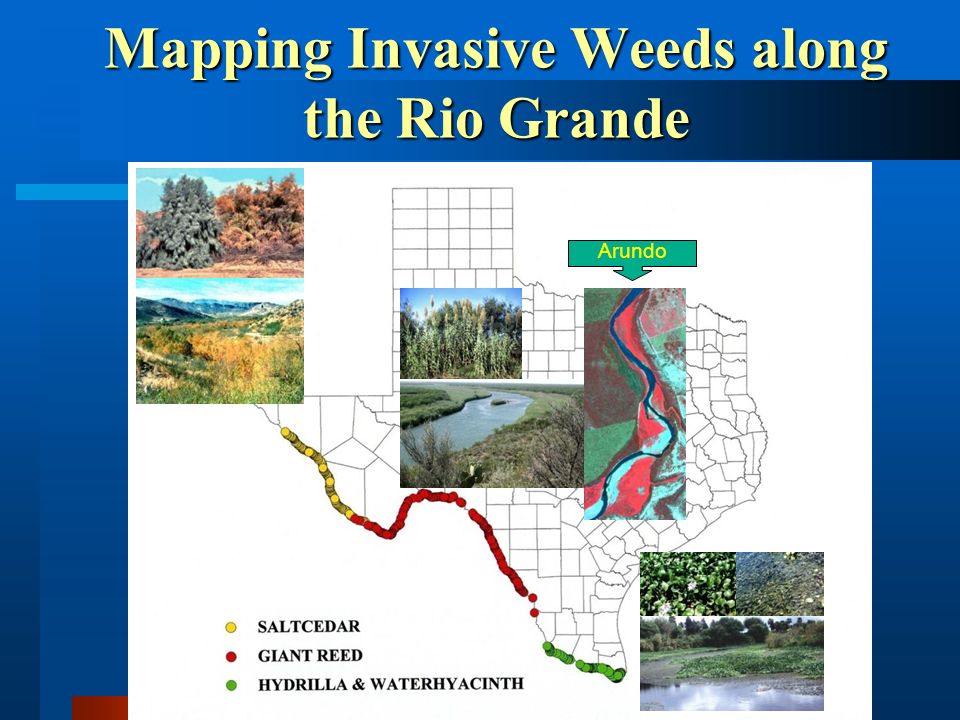 Mapping Invasive Weeds along the Rio Grande

Arundo

SALTCEDAR
GIANT REED
HYDRILLA & WATERHYACINTH